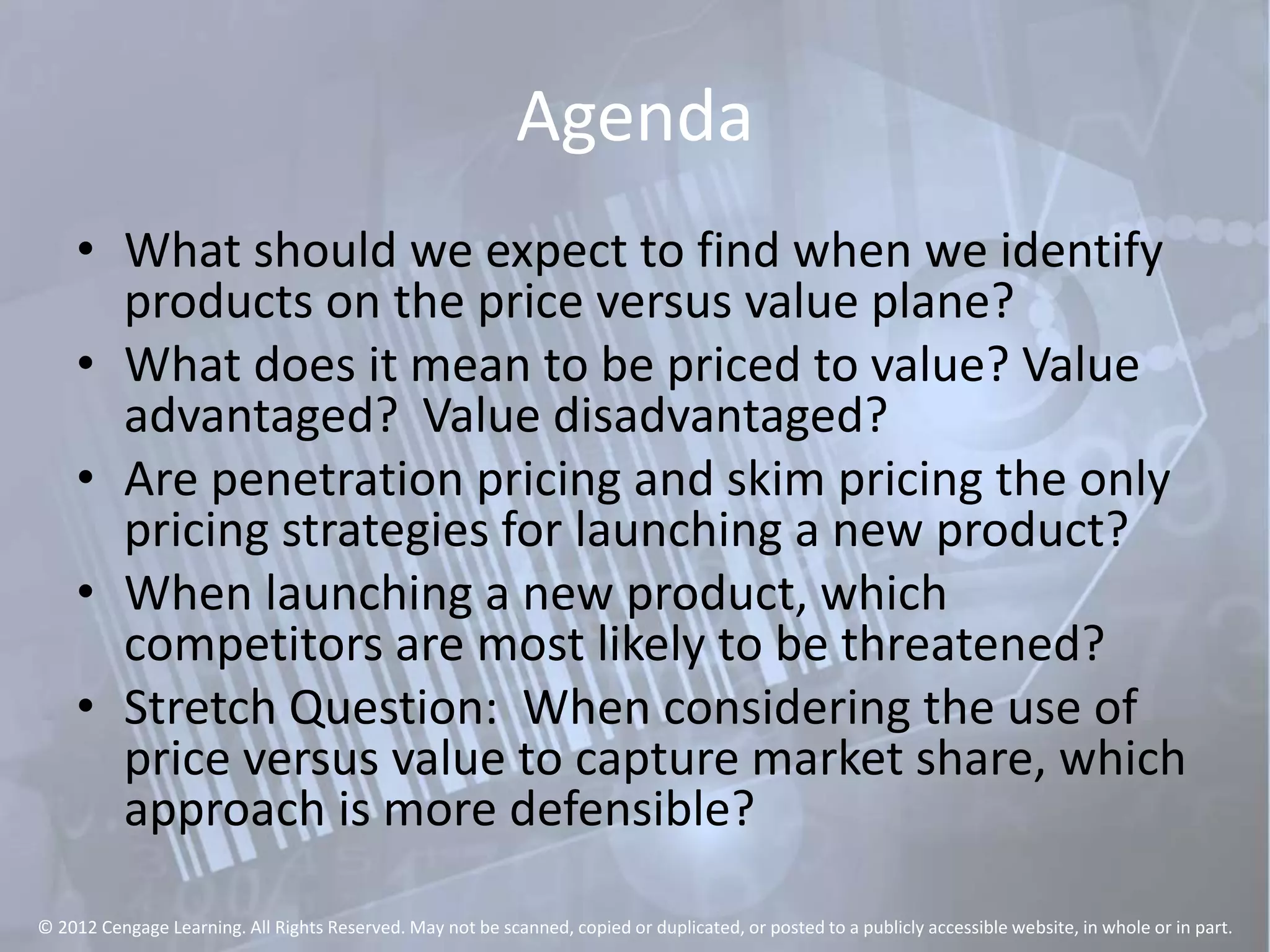 Agenda

• What should we expect to find when we identify products on the price versus value plane?
• What does it mean to be priced to value? Value advantaged? Value disadvantaged?
• Are penetration pricing and skim pricing the only pricing strategies for launching a new product?
• When launching a new product, which competitors are most likely to be threatened?
• Stretch Question: When considering the use of price versus value to capture market share, which approach is more defensible?

© 2012 Cengage Learning. All Rights Reserved. May not be scanned, copied or duplicated, or posted to a publicly accessible website, in whole or in part.